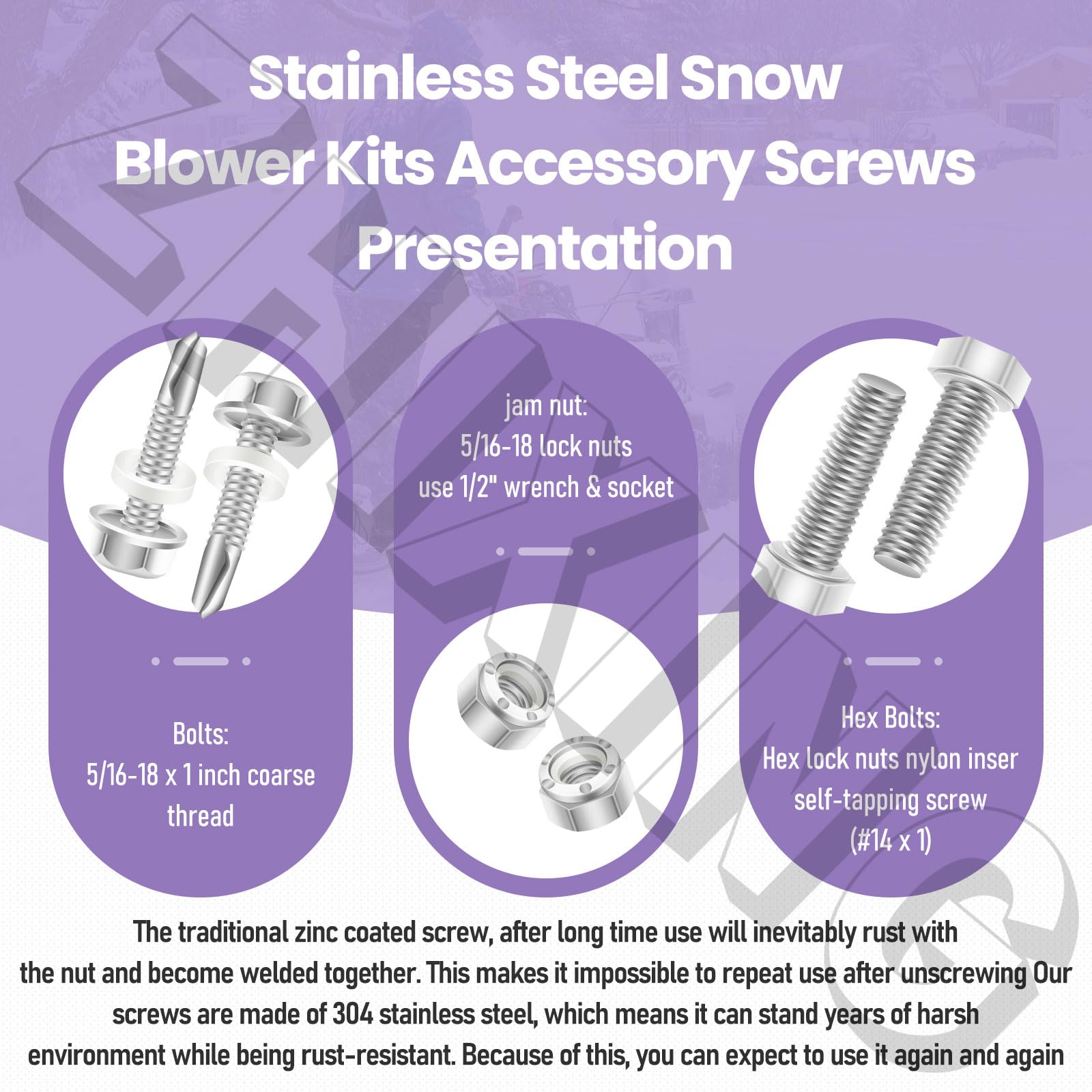 Stainless Steel Snow Blower Kits Accessory Screws Presentation

Bolts:
5/16-18 x 1 inch coarse thread

jam nut:
5/16-18 lock nuts
use 1/2" wrench & socket

Hex Bolts:
Hex lock nuts nylon inser
self-tapping screw
(#14 x 1)

The traditional zinc coated screw, after long time use will inevitably rust with the nut and become welded together. This makes it impossible to repeat use after unscrewing Our screws are made of 304 stainless steel, which means it can stand years of harsh environment while being rust-resistant. Because of this, you can expect to use it again and again